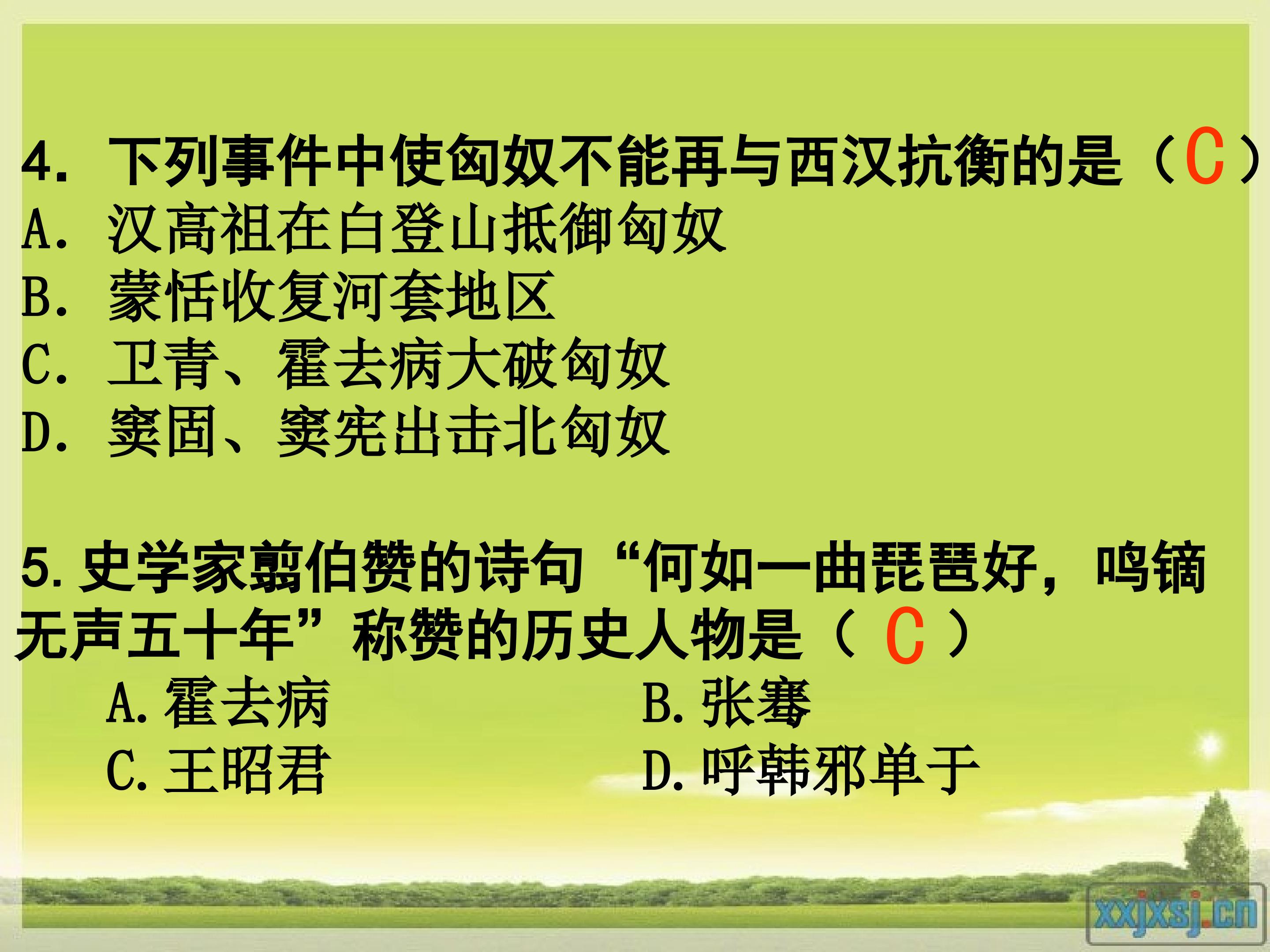 4.下列事件中使匈奴不能再与西汉抗衡的是（C）
A.汉高祖在白登山抵御匈奴
B.蒙恬收复河套地区
C.卫青、霍去病大破匈奴
D.窦固、窦宪出击北匈奴

5.史学家翦伯赞的诗句“何如一曲琵琶好，鸣镝无声五十年”称赞的历史人物是（C）
A.霍去病 B.张骞
C.王昭君 D.呼韩邪单于

xxjxsj.cn